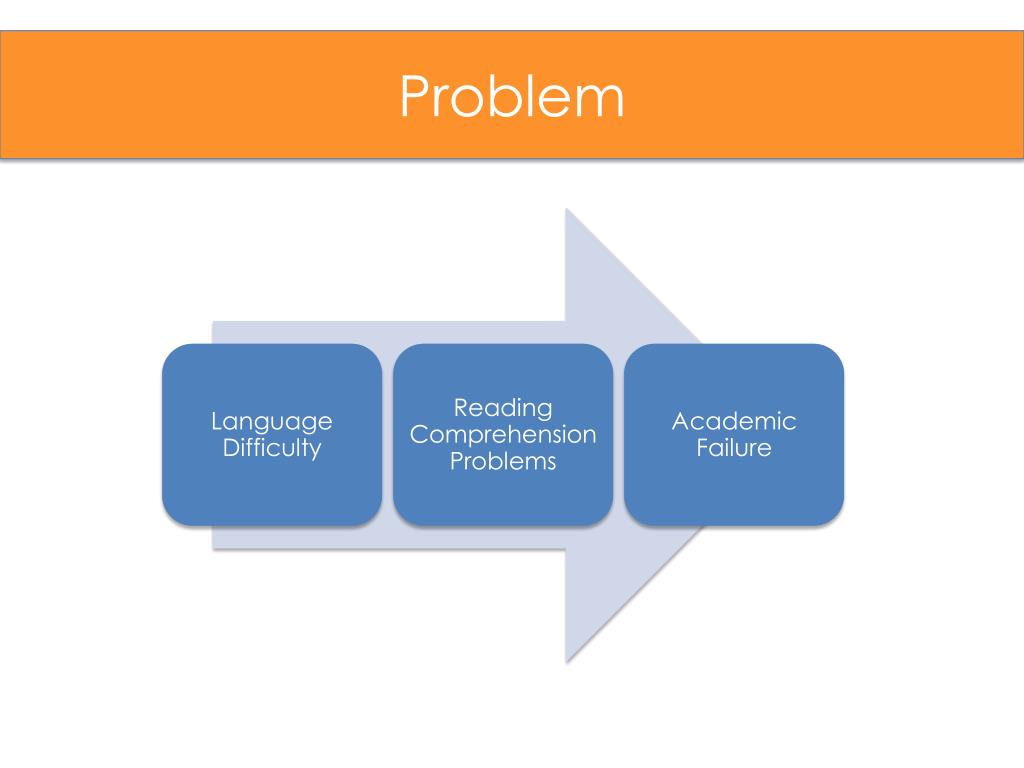 Problem

Language Difficulty

Reading Comprehension Problems

Academic Failure